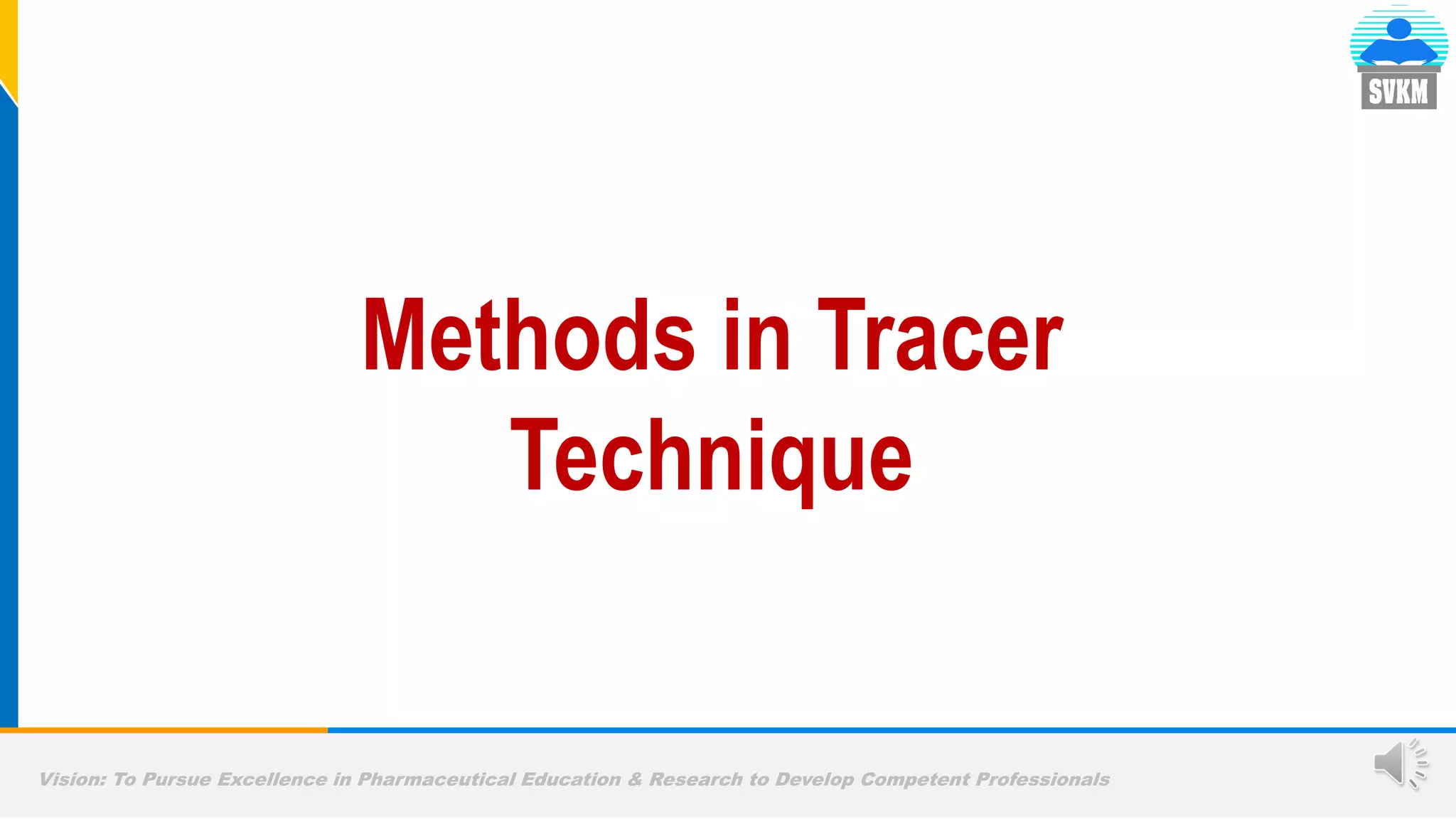 SVKM

Methods in Tracer Technique

Vision: To Pursue Excellence in Pharmaceutical Education & Research to Develop Competent Professionals